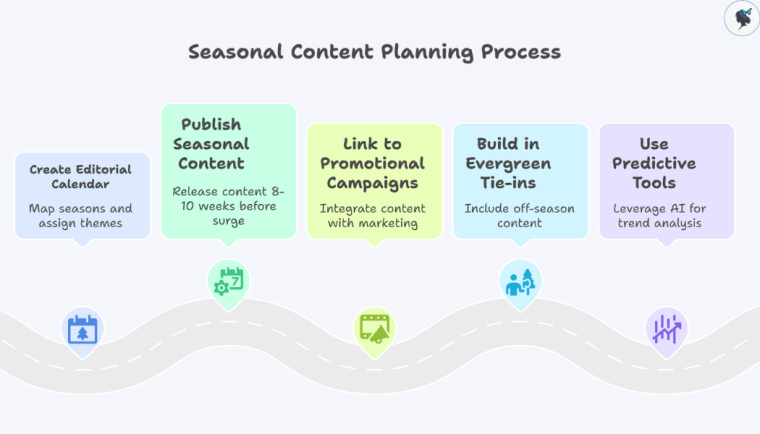 Seasonal Content Planning Process

Create Editorial Calendar

Map seasons and assign themes

Publish Seasonal Content

Release content 8-10 weeks before surge

Link to Promotional Campaigns

Integrate content with marketing

Build in Evergreen Tie-ins

Include off-season content

Use Predictive Tools

Leverage AI for trend analysis

7